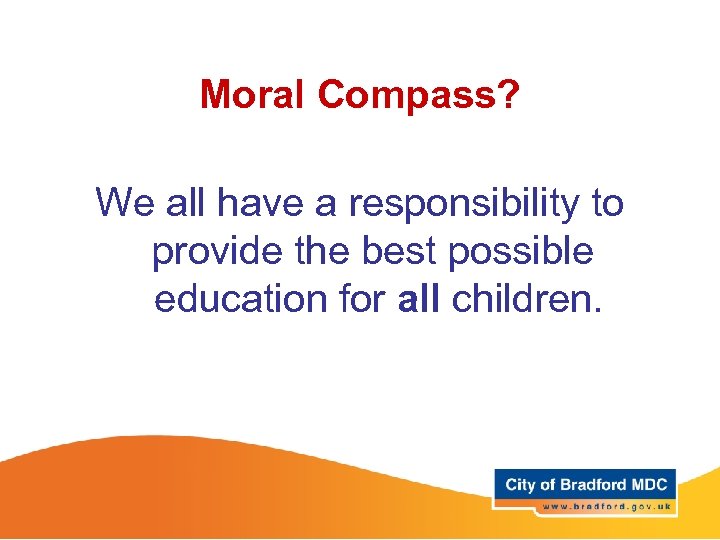 Moral Compass?

We all have a responsibility to provide the best possible education for all children.

City of Bradford MDC
www.bradford.gov.uk